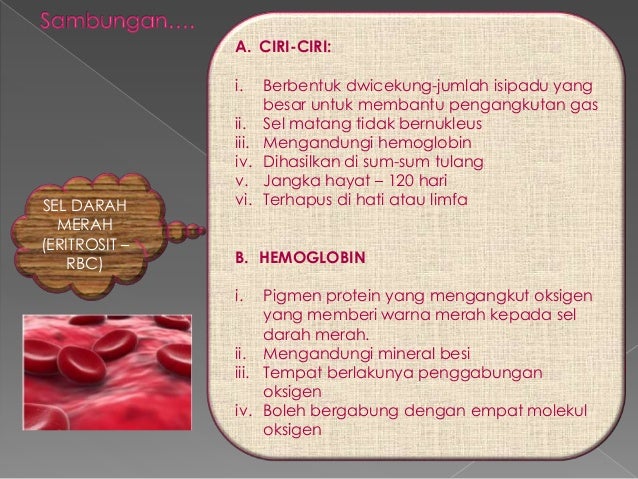 Sambungan….

SEL DARAH MERAH (ERITROSIT – RBC)

A. CIRI-CIRI:

i. Berbentuk dwicekung-jumlah isipadu yang besar untuk membantu pengangkutan gas
ii. Sel matang tidak bernukleus
iii. Mengandungi hemoglobin
iv. Dihasilkan di sum-sum tulang
v. Jangka hayat – 120 hari
vi. Terhapus di hati atau limfa

B. HEMOGLOBIN

i. Pigmen protein yang mengangkut oksigen yang memberi warna merah kepada sel darah merah.
ii. Mengandungi mineral besi
iii. Tempat berlakunya penggabungan oksigen
iv. Boleh bergabung dengan empat molekul oksigen